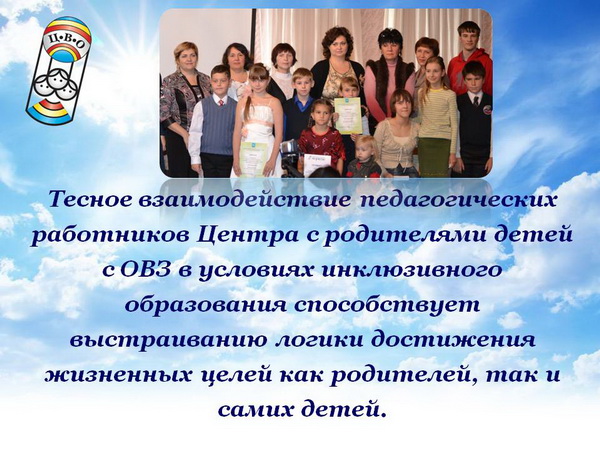 Ц•В•О

Тесное взаимодействие педагогических работников Центра с родителями детей с ОВЗ в условиях инклюзивного образования способствует выстраиванию логики достижения жизненных целей как родителей, так и самих детей.